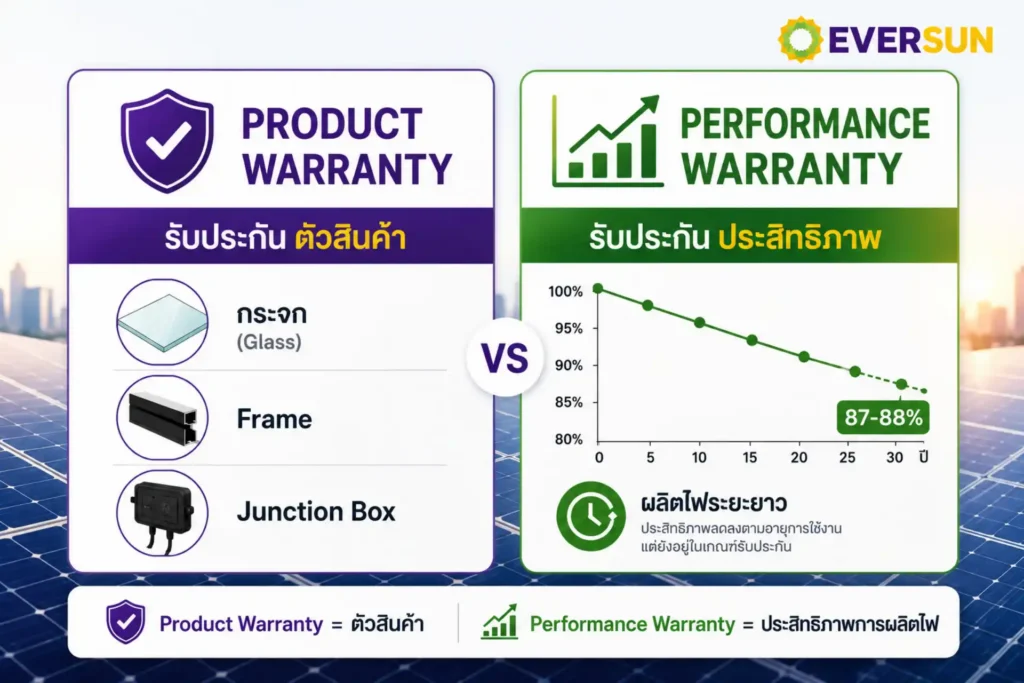 EVERSUN

PRODUCT WARRANTY

รับประกัน ตัวสินค้า

กระจก (Glass)

Frame

Junction Box

VS

PERFORMANCE WARRANTY

รับประกัน ประสิทธิภาพ

100%
95%
90%
85%
80%

0 5 10 15 20 25 30 ปี

87-88%

ผลิตไฟระยะยาว

ประสิทธิภาพลดลงตามอายุการใช้งาน แต่ยังอยู่ในเกณฑ์รับประกัน

Product Warranty = ตัวสินค้า

Performance Warranty = ประสิทธิภาพการผลิตไฟ